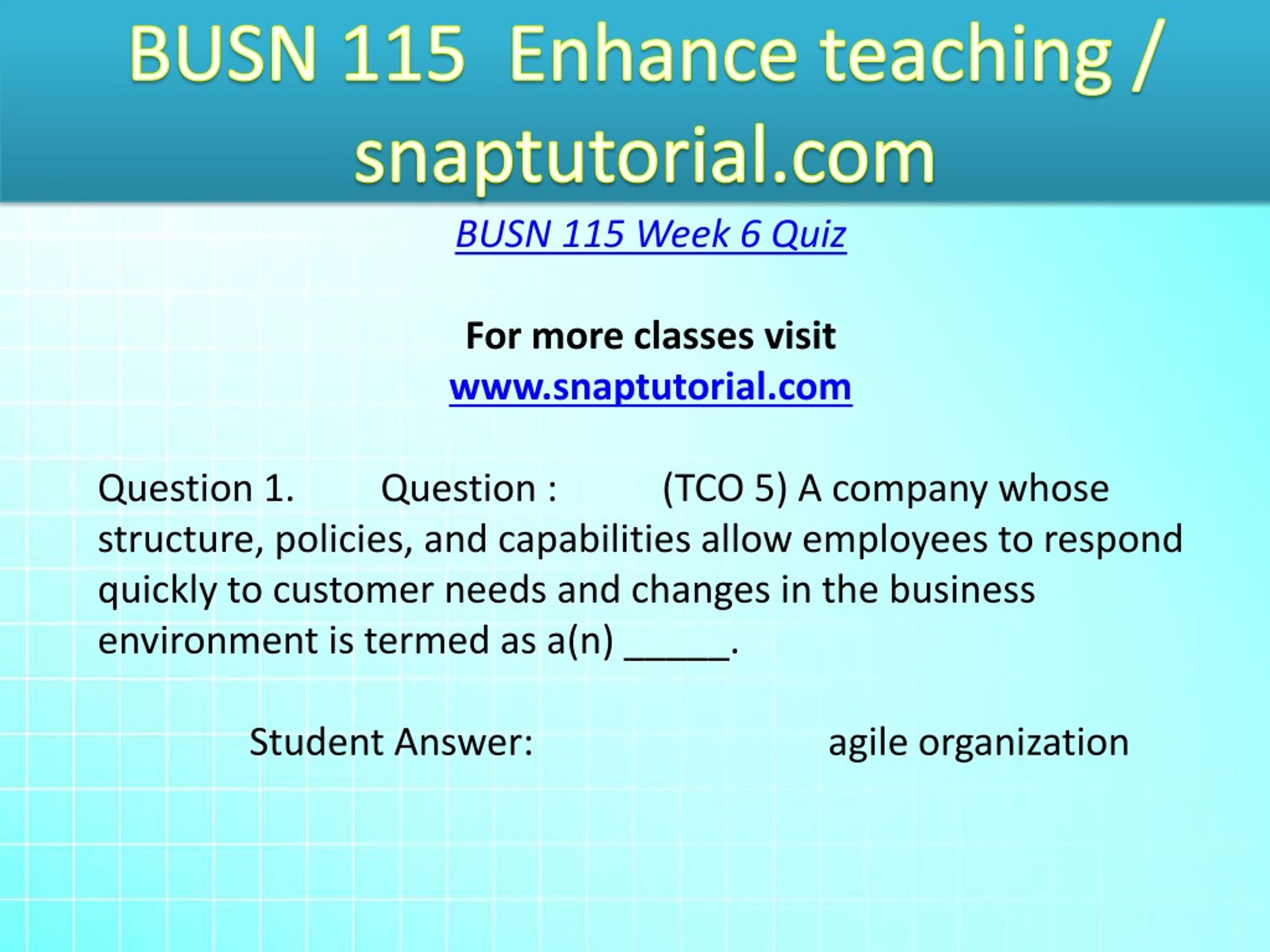 BUSN 115 Enhance teaching / snaptutorial.com

BUSN 115 Week 6 Quiz

For more classes visit
www.snaptutorial.com

Question 1. Question : (TCO 5) A company whose structure, policies, and capabilities allow employees to respond quickly to customer needs and changes in the business environment is termed as a(n) _____.

Student Answer: agile organization